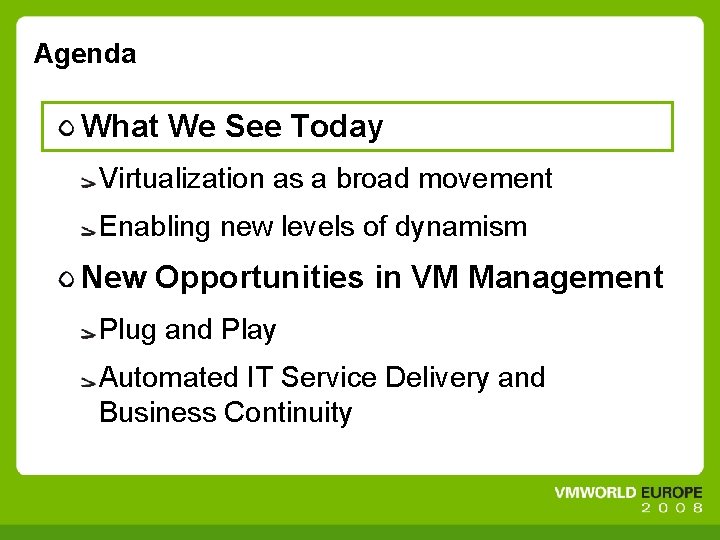 Agenda

What We See Today

Virtualization as a broad movement

Enabling new levels of dynamism

New Opportunities in VM Management

Plug and Play

Automated IT Service Delivery and Business Continuity

VMWORLD EUROPE 2008